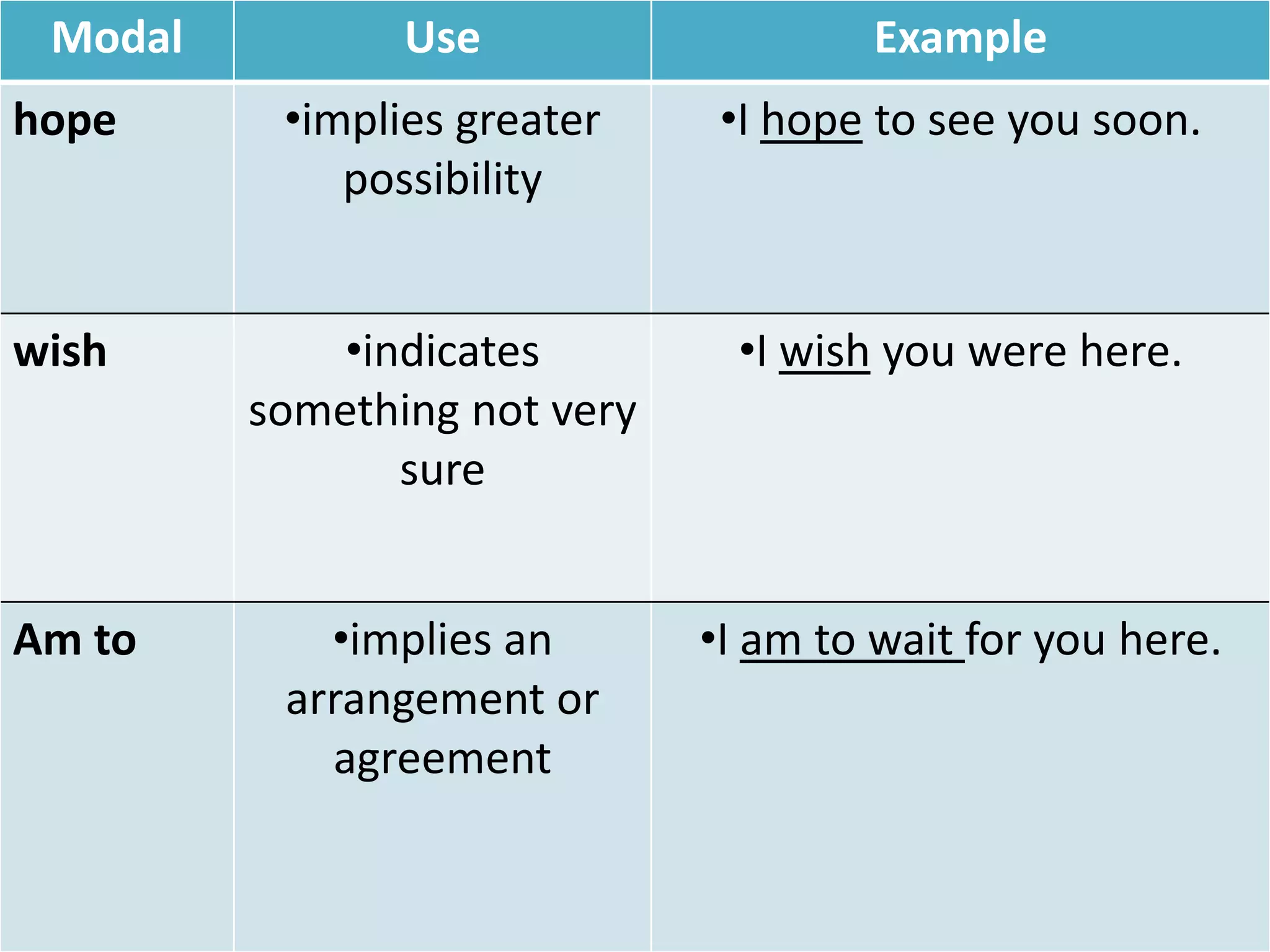 | Modal | Use | Example |
|---|---|---|
| hope | •implies greater possibility | •I hope to see you soon. |
| wish | •indicates something not very sure | •I wish you were here. |
| Am to | •implies an arrangement or agreement | •I am to wait for you here. |